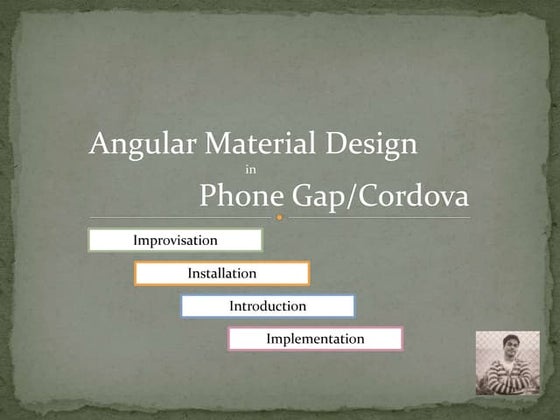 Angular Material Design
in
Phone Gap/Cordova

Improvisation

Installation

Introduction

Implementation